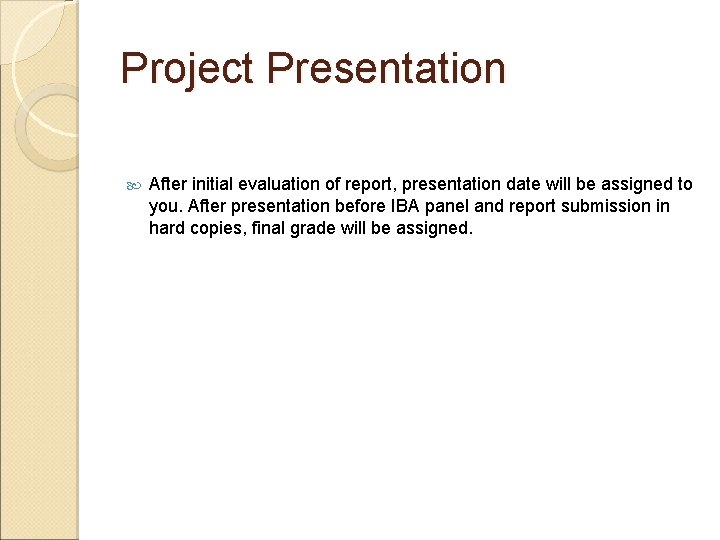 Project Presentation

After initial evaluation of report, presentation date will be assigned to you. After presentation before IBA panel and report submission in hard copies, final grade will be assigned.